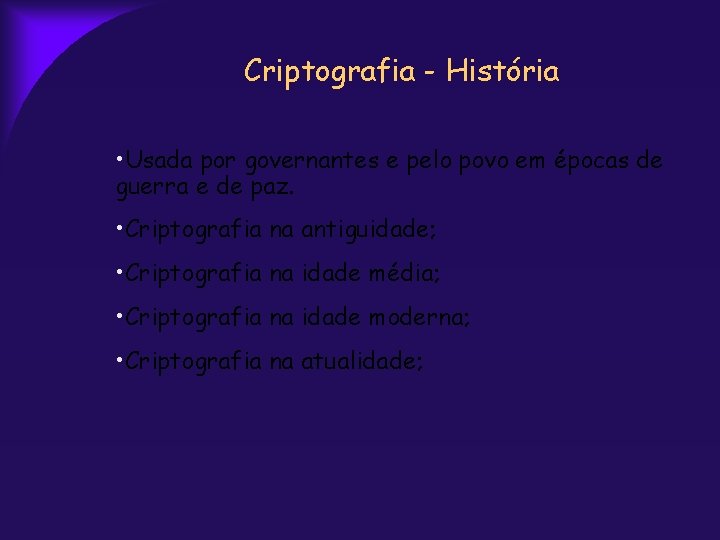 Criptografia - História

•Usada por governantes e pelo povo em épocas de guerra e de paz.

•Criptografia na antiguidade;

•Criptografia na idade média;

•Criptografia na idade moderna;

•Criptografia na atualidade;